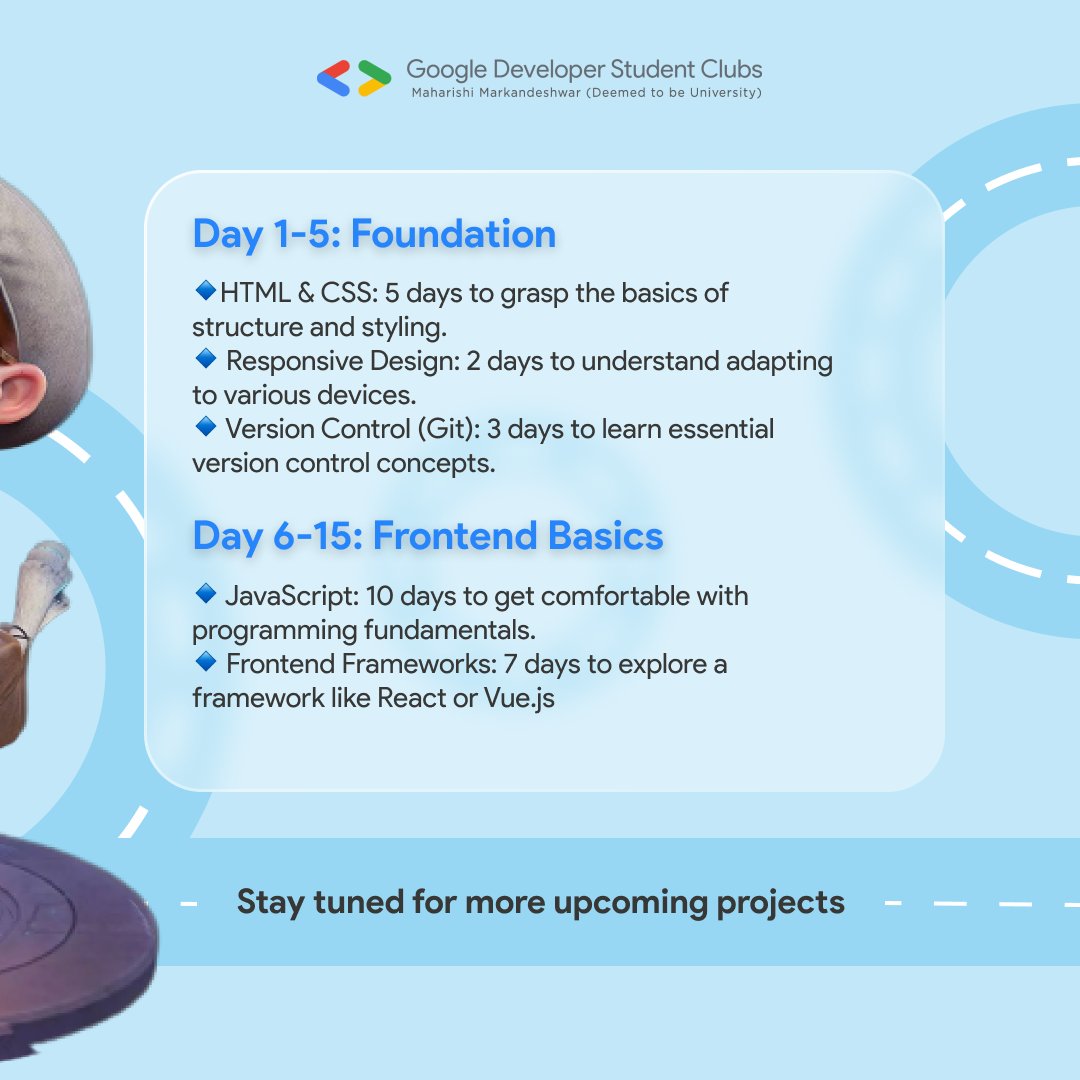 Google Developer Student Clubs
Maharishi Markandeshwar (Deemed to be University)

Day 1-5: Foundation

🔹HTML & CSS: 5 days to grasp the basics of structure and styling.
🔹 Responsive Design: 2 days to understand adapting to various devices.
🔹 Version Control (Git): 3 days to learn essential version control concepts.

Day 6-15: Frontend Basics

🔹 JavaScript: 10 days to get comfortable with programming fundamentals.
🔹 Frontend Frameworks: 7 days to explore a framework like React or Vue.js

Stay tuned for more upcoming projects